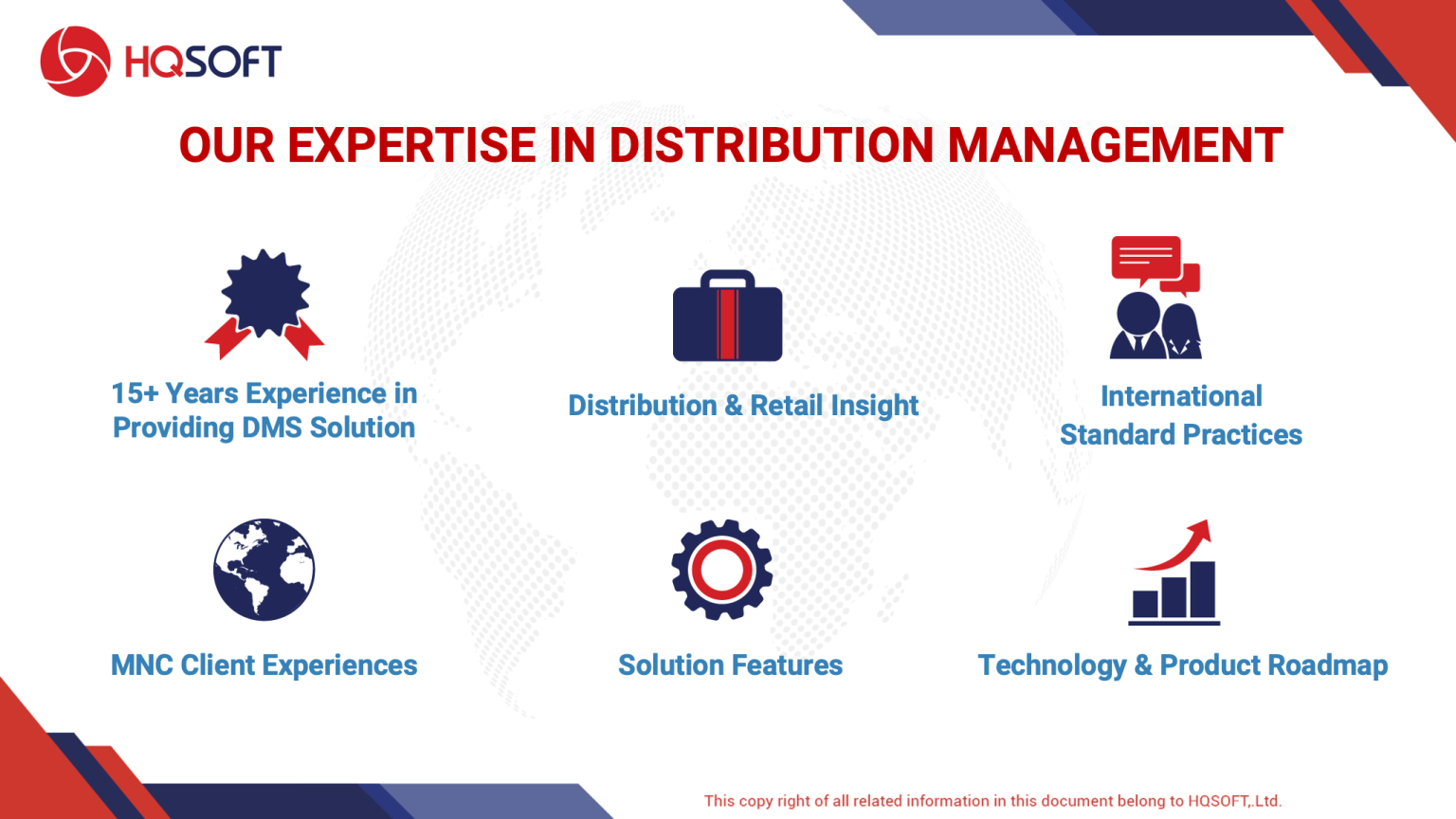 HQSOFT

OUR EXPERTISE IN DISTRIBUTION MANAGEMENT

15+ Years Experience in Providing DMS Solution

Distribution & Retail Insight

International Standard Practices

MNC Client Experiences

Solution Features

Technology & Product Roadmap

This copy right of all related information in this document belong to HQSOFT,.Ltd.